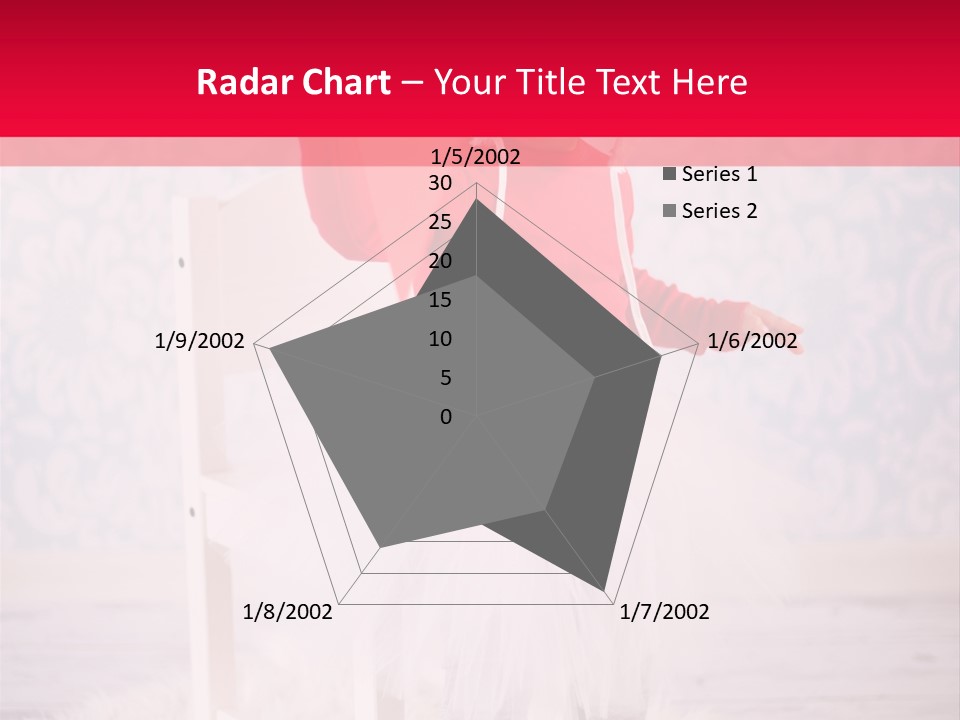 Radar Chart – Your Title Text Here

1/5/2002
30
25
20
15
10
5
0
1/6/2002
1/7/2002
1/8/2002
1/9/2002

Series 1
Series 2